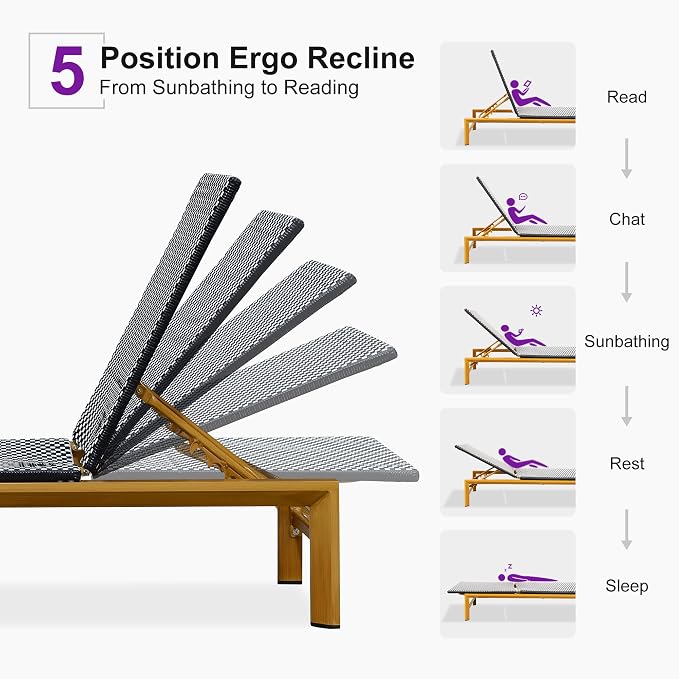 5 Position Ergo Recline
From Sunbathing to Reading

Read

Chat

Sunbathing

Rest

Sleep